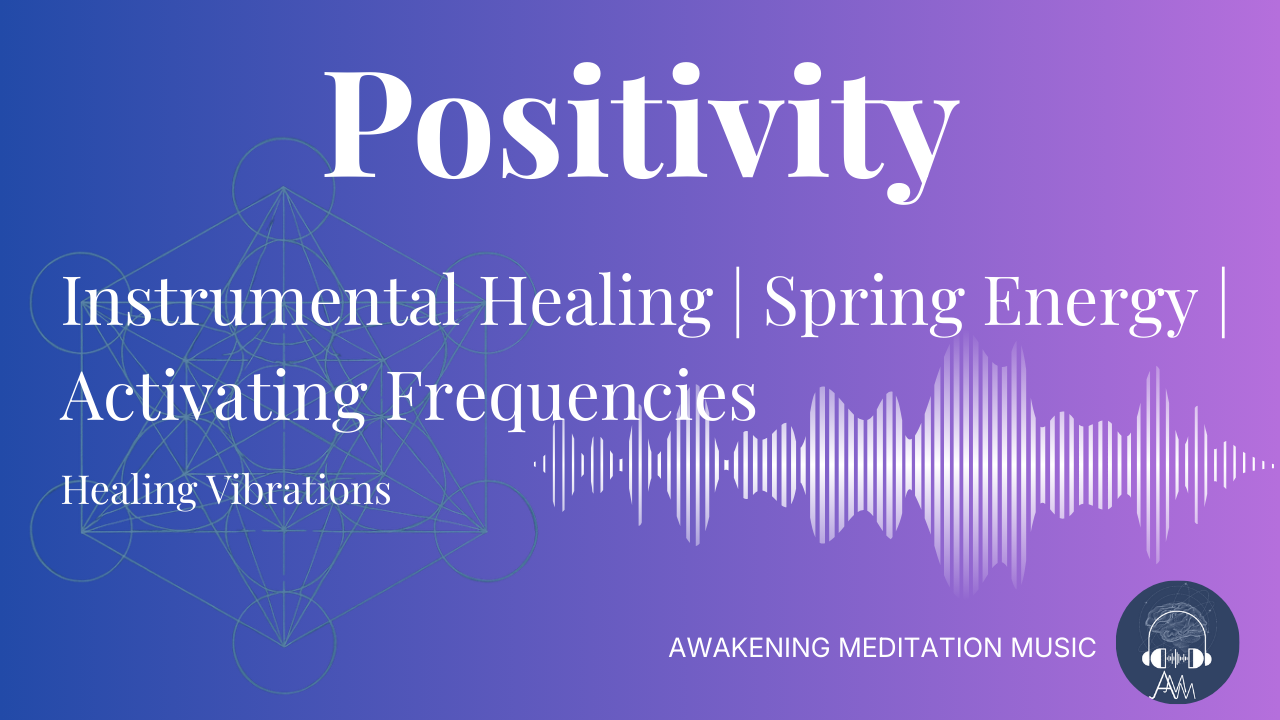 Positivity

Instrumental Healing | Spring Energy | Activating Frequencies

Healing Vibrations

AWAKENING MEDITATION MUSIC

AMM